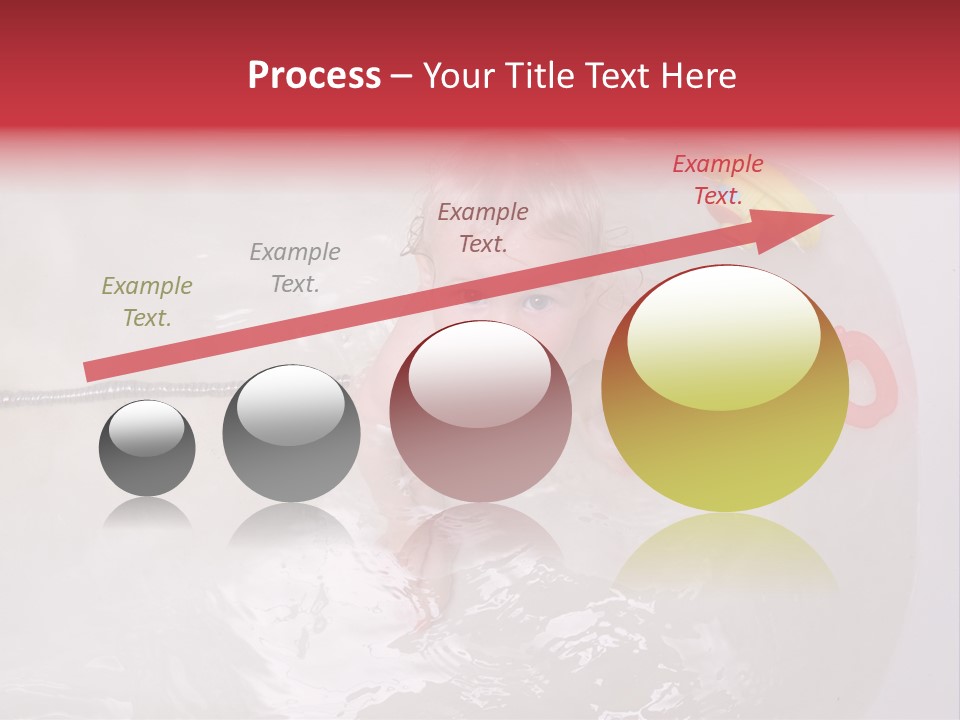 Process – Your Title Text Here

Example Text.

Example Text.

Example Text.

Example Text.